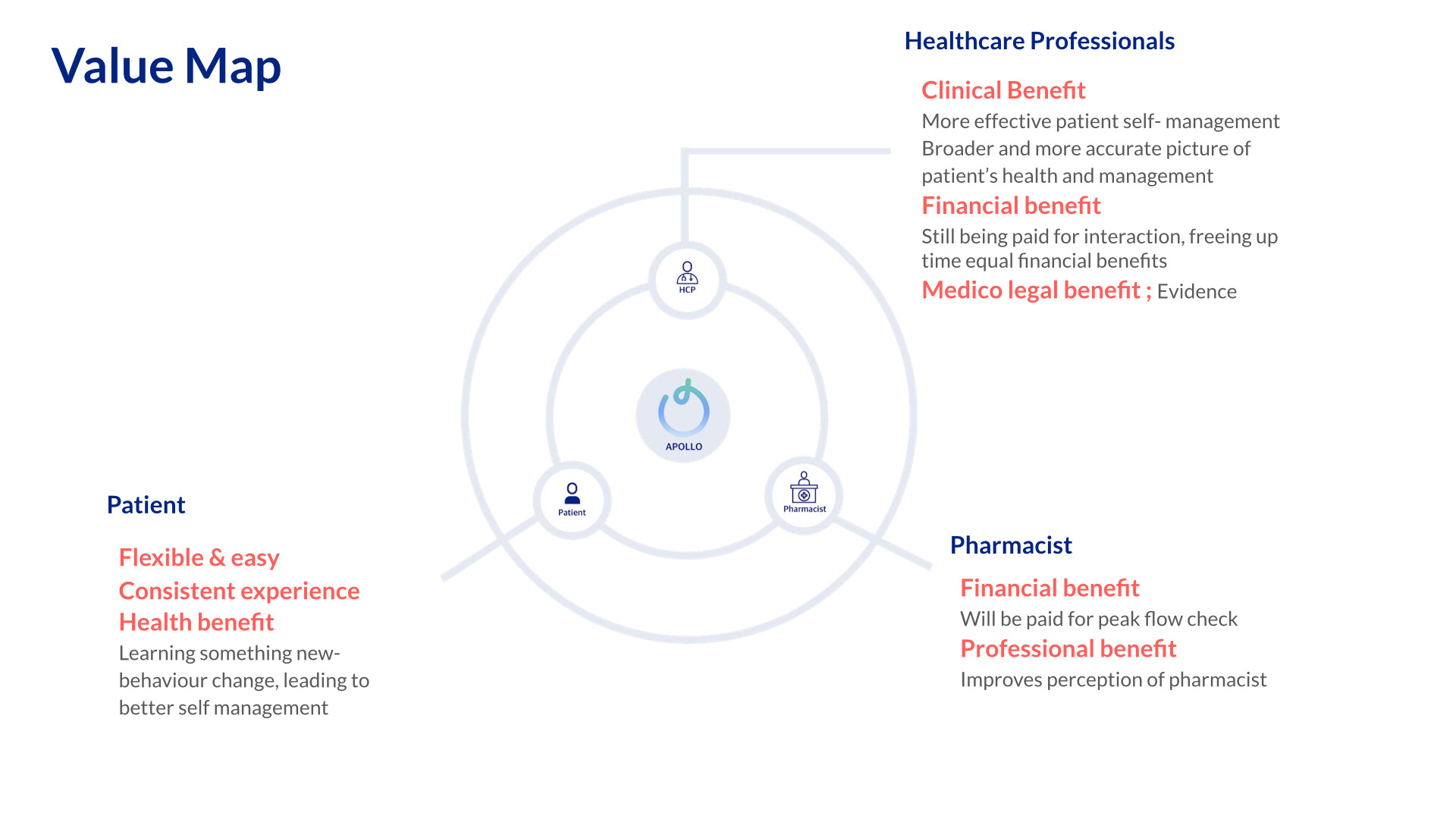 Value Map

Healthcare Professionals

Clinical Benefit

More effective patient self- management
Broader and more accurate picture of patient's health and management

Financial benefit

Still being paid for interaction, freeing up time equal financial benefits

Medico legal benefit ; Evidence

HCP

APOLLO

Patient

Pharmacist

Patient

Flexible & easy

Consistent experience

Health benefit

Learning something new- behaviour change, leading to better self management

Pharmacist

Financial benefit

Will be paid for peak flow check

Professional benefit

Improves perception of pharmacist